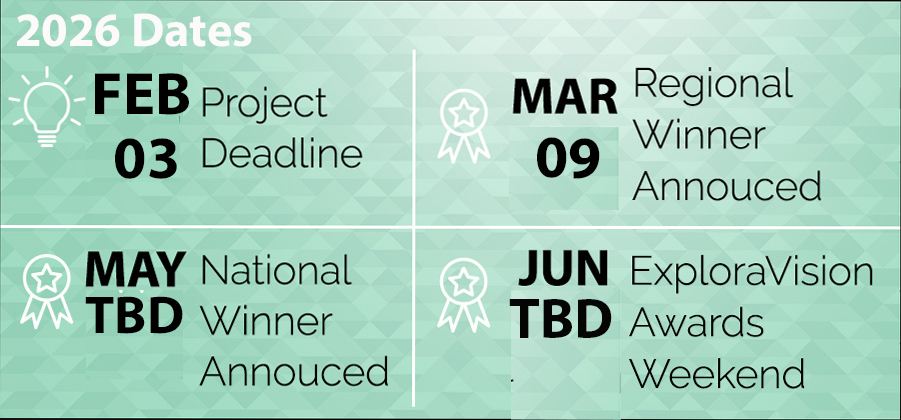 2026 Dates

FEB 03 Project Deadline

MAR 09 Regional Winner Annouced

MAY TBD National Winner Annouced

JUN TBD ExploraVision Awards Weekend